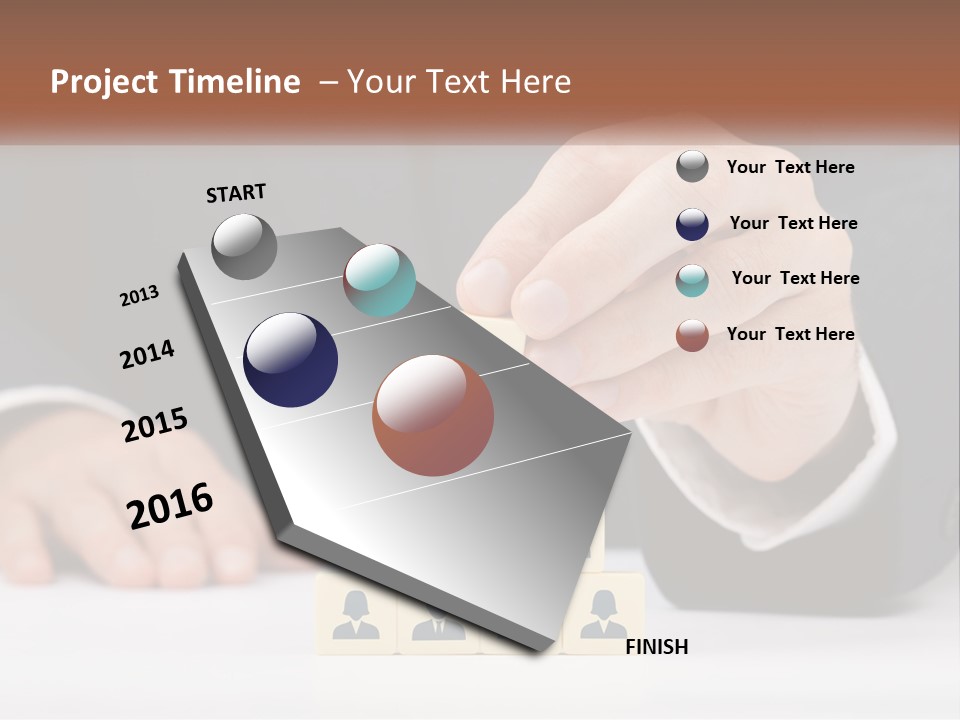 Project Timeline – Your Text Here

START

2013

2014

2015

2016

FINISH

Your Text Here

Your Text Here

Your Text Here

Your Text Here